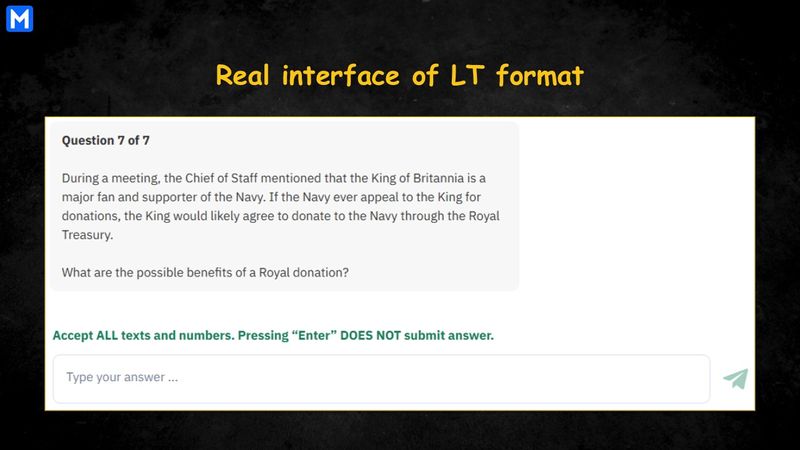 M

Real interface of LT format

Question 7 of 7

During a meeting, the Chief of Staff mentioned that the King of Britannia is a major fan and supporter of the Navy. If the Navy ever appeal to the King for donations, the King would likely agree to donate to the Navy through the Royal Treasury.

What are the possible benefits of a Royal donation?

Accept ALL texts and numbers. Pressing “Enter” DOES NOT submit answer.

Type your answer ...